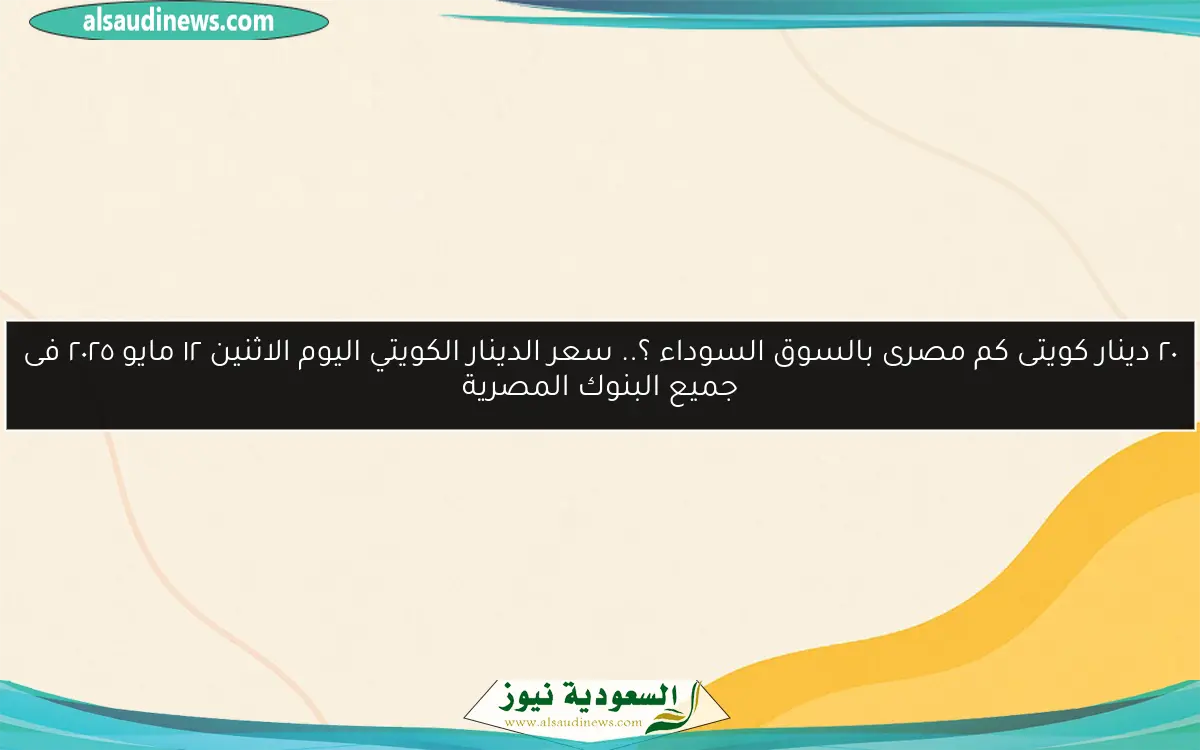 alsaudinews.com

٢٠ دينار كويتى كم مصرى بالسوق السوداء ؟.. سعر الدينار الكويتي اليوم الاثنين ١٢ مايو ٢٠٢٥ فى جميع البنوك المصرية

السعودية نيوز
www.alsaudinews.com